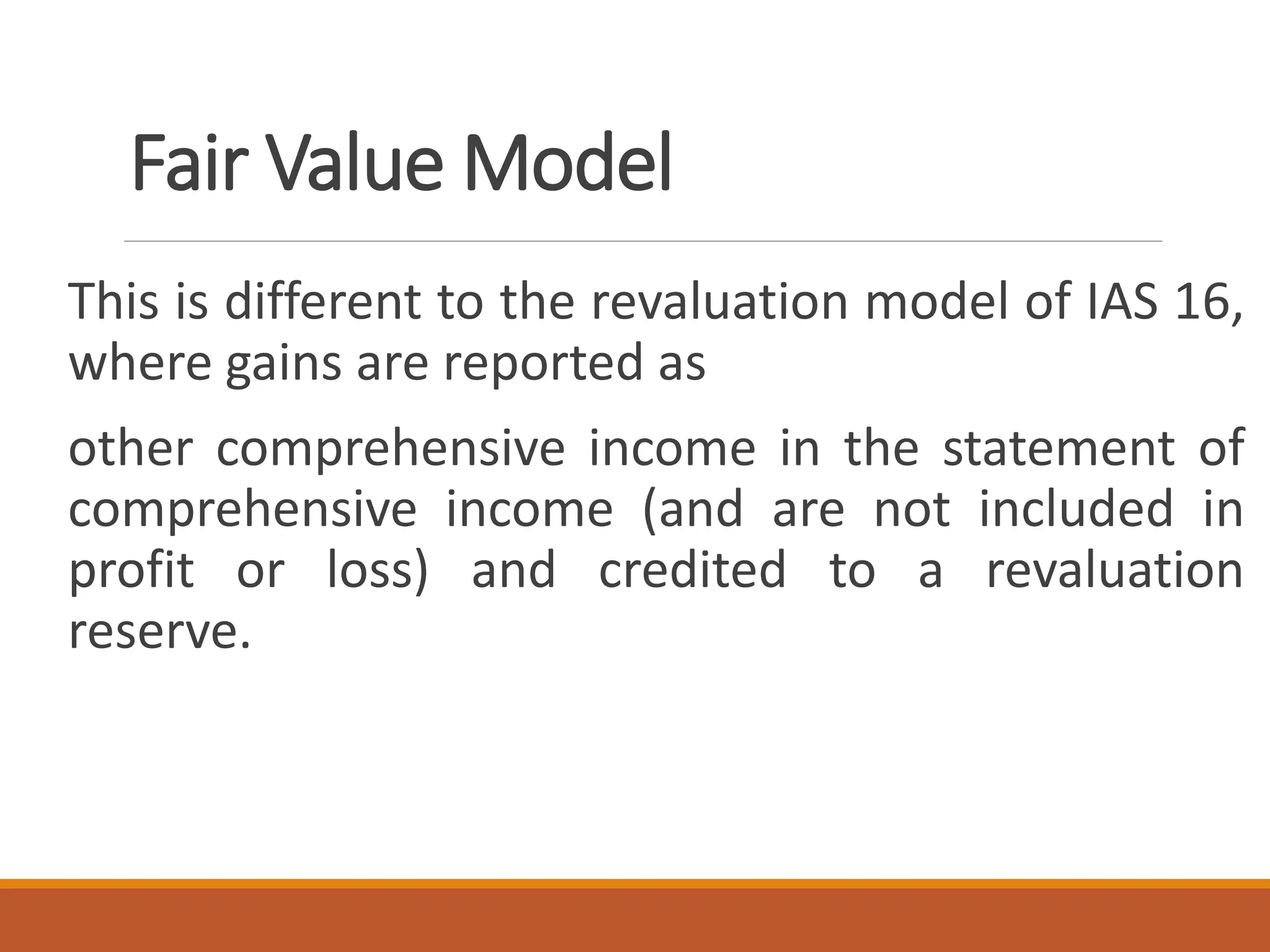 Fair Value Model

This is different to the revaluation model of IAS 16, where gains are reported as

other comprehensive income in the statement of comprehensive income (and are not included in profit or loss) and credited to a revaluation reserve.